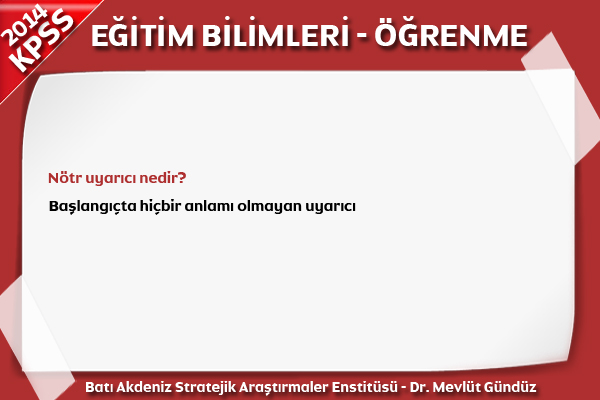 2014 KPSS

EĞİTİM BİLİMLERİ - ÖĞRENME

Nötr uyarıcı nedir?

Başlangıçta hiçbir anlamı olmayan uyarıcı

Batı Akdeniz Stratejik Araştırmaler Enstitüsü - Dr. Mevlüt Gündüz